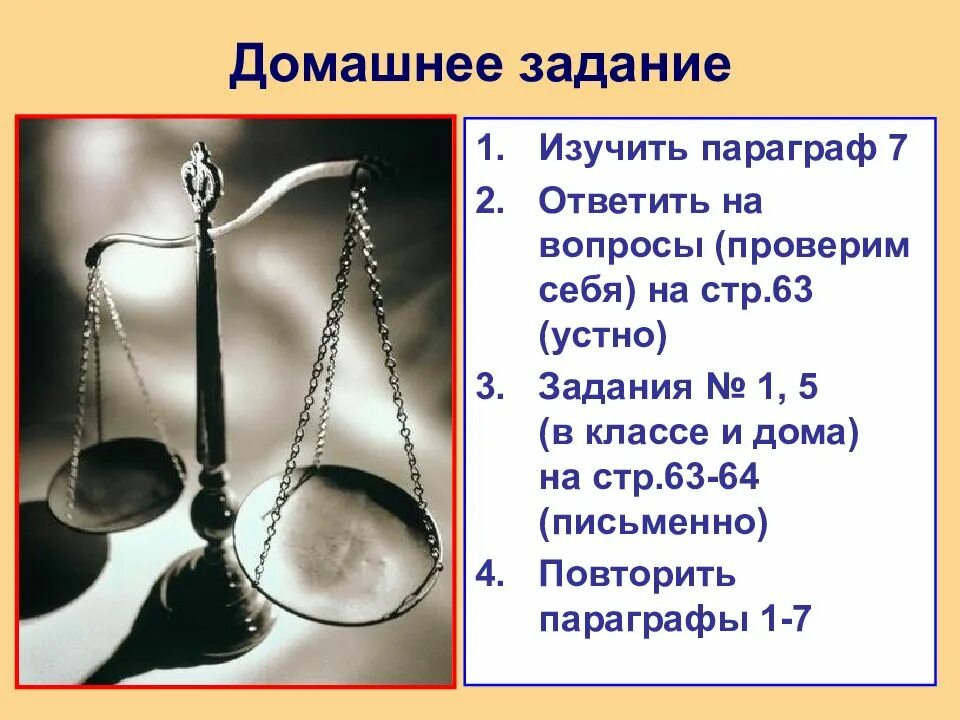 Домашнее задание

1. Изучить параграф 7
2. Ответить на вопросы (проверим себя) на стр.63 (устно)
3. Задания № 1, 5 (в классе и дома) на стр.63-64 (письменно)
4. Повторить параграфы 1-7